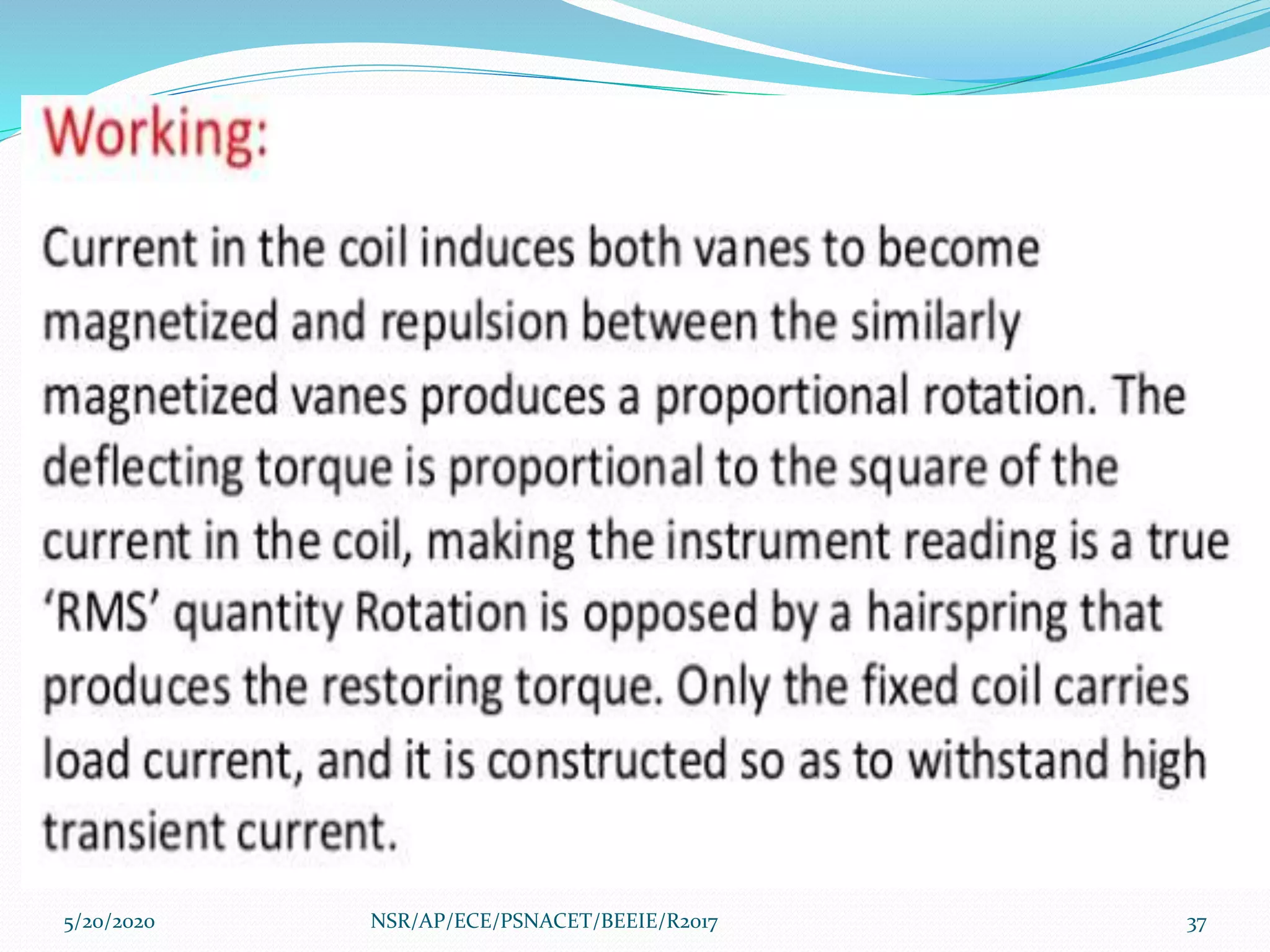 Working:

Current in the coil induces both vanes to become magnetized and repulsion between the similarly magnetized vanes produces a proportional rotation. The deflecting torque is proportional to the square of the current in the coil, making the instrument reading is a true ‘RMS’ quantity Rotation is opposed by a hairspring that produces the restoring torque. Only the fixed coil carries load current, and it is constructed so as to withstand high transient current.

5/20/2020 NSR/AP/ECE/PSNACET/BEEIE/R2017 37